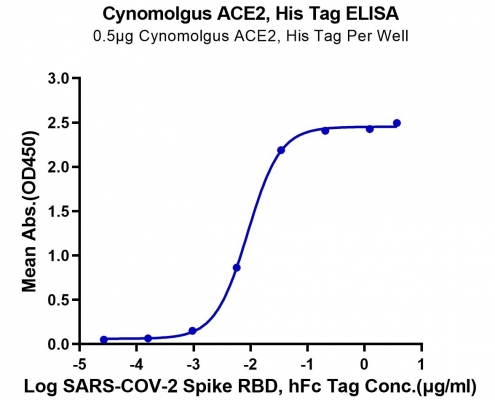 Cynomolgus ACE2, His Tag ELISA
0.5μg Cynomolgus ACE2, His Tag Per Well

Mean Abs.(OD450)

3.0
2.5
2.0
1.5
1.0
0.5
0.0

-5
-4
-3
-2
-1
0
1

Log SARS-COV-2 Spike RBD, hFc Tag Conc.(μg/ml)